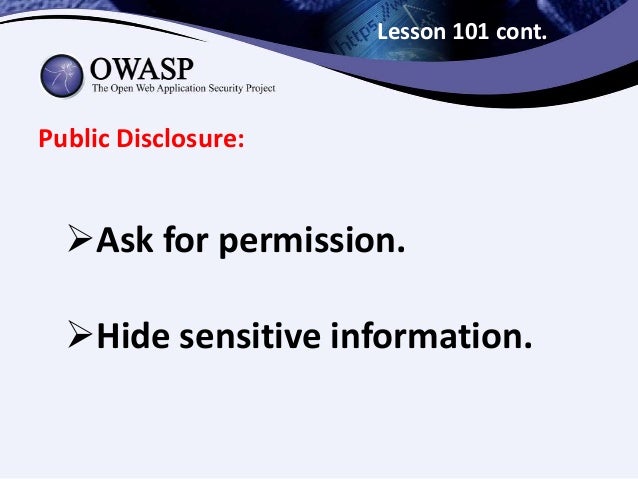 Lesson 101 cont.

OWASP
The Open Web Application Security Project

Public Disclosure:

➢Ask for permission.

➢Hide sensitive information.